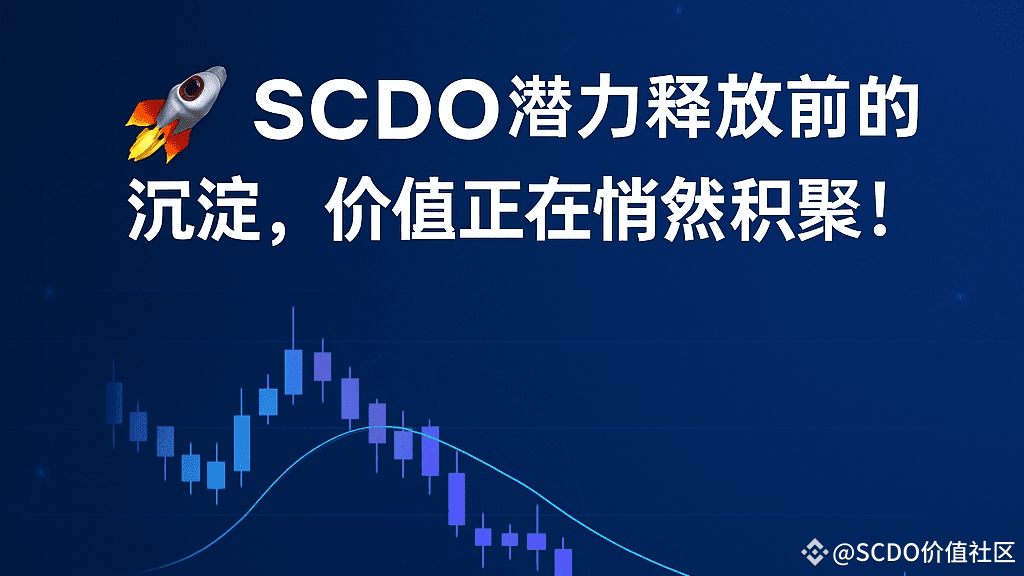 🚀 SCDO潜力释放前的沉淀，价值正在悄然积聚！

@SCDO价值社区